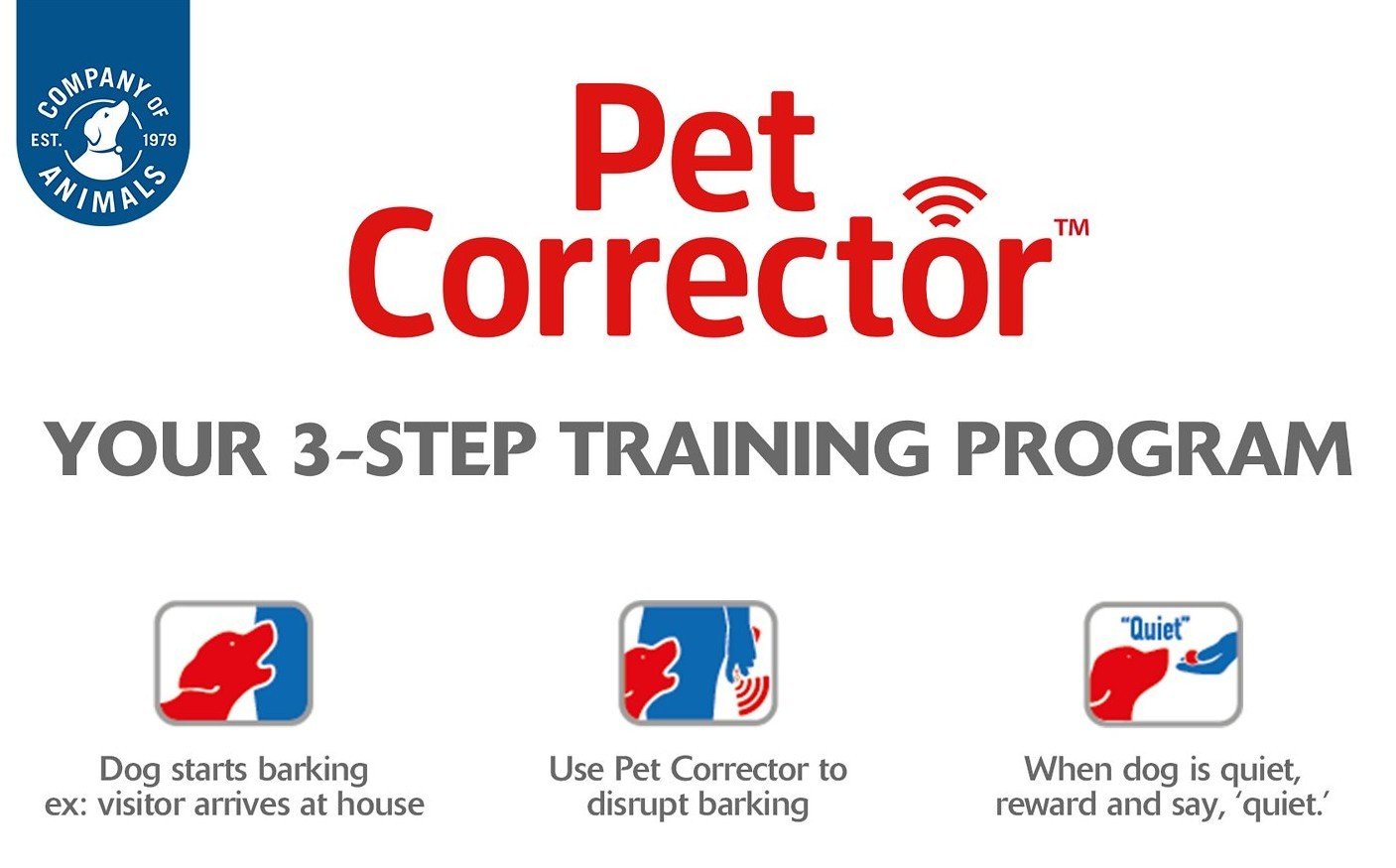 COMPANY OF ANIMALS
EST. 1979

Pet Corrector™

YOUR 3-STEP TRAINING PROGRAM

Dog starts barking
ex: visitor arrives at house

Use Pet Corrector to disrupt barking

"Quiet"

When dog is quiet, reward and say, 'quiet.'